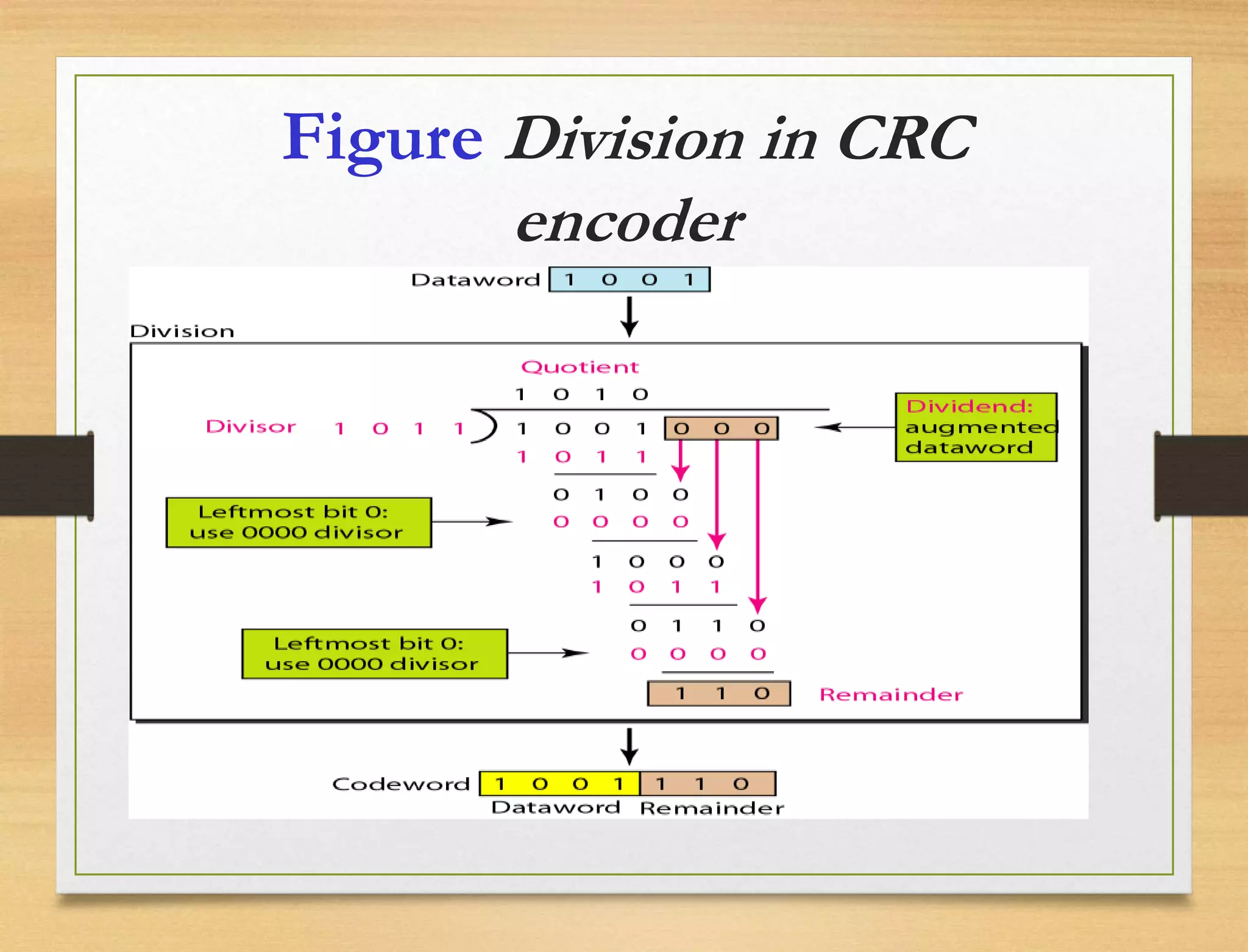 Figure Division in CRC encoder

Dataword 1 0 0 1

Division

Quotient

1 0 1 0

Divisor 1 0 1 1 ) 1 0 0 1 0 0 0

Dividend: augmented dataword

1 0 1 1

0 1 0 0

Leftmost bit 0: use 0000 divisor

0 0 0 0

1 0 0 0

1 0 1 1

0 1 1 0

Leftmost bit 0: use 0000 divisor

0 0 0 0

1 1 0 Remainder

Codeword 1 0 0 1 1 1 0

Dataword Remainder